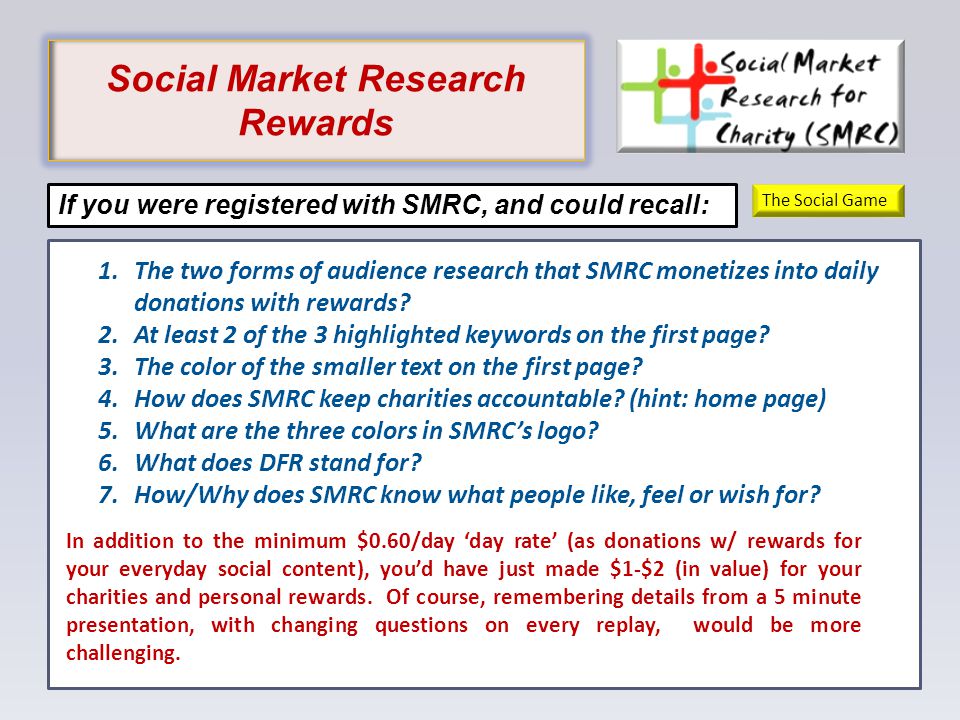 Social Market Research Rewards

Social Market Research for Charity (SMRC)

If you were registered with SMRC, and could recall:

The Social Game

1. The two forms of audience research that SMRC monetizes into daily donations with rewards?
2. At least 2 of the 3 highlighted keywords on the first page?
3. The color of the smaller text on the first page?
4. How does SMRC keep charities accountable? (hint: home page)
5. What are the three colors in SMRC's logo?
6. What does DFR stand for?
7. How/Why does SMRC know what people like, feel or wish for?

In addition to the minimum \$0.60/day 'day rate' (as donations w/ rewards for your everyday social content), you'd have just made \$1-\$2 (in value) for your charities and personal rewards. Of course, remembering details from a 5 minute presentation, with changing questions on every replay, would be more challenging.